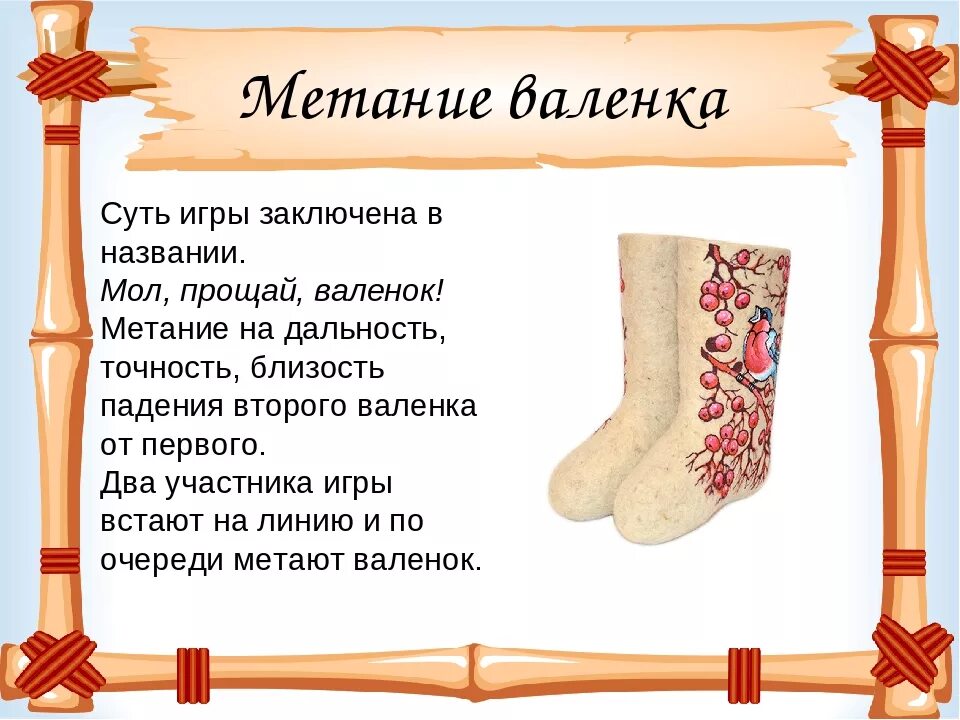 Метание валенка

Суть игры заключена в названии.
Мол, прощай, валенок!
Метание на дальность, точность, близость падения второго валенка от первого.
Два участника игры встают на линию и по очереди метают валенок.